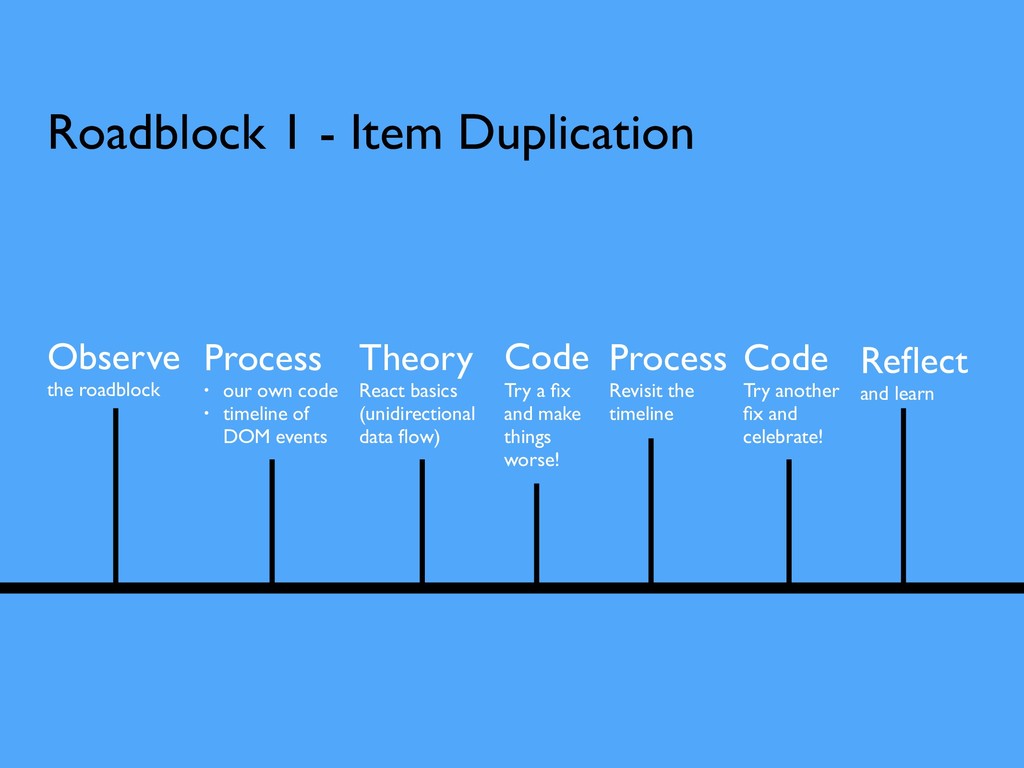 Roadblock 1 - Item Duplication

Observe
the roadblock

Process
• our own code
• timeline of DOM events

Theory
React basics (unidirectional data flow)

Code
Try a fix and make things worse!

Process
Revisit the timeline

Code
Try another fix and celebrate!

Reflect
and learn